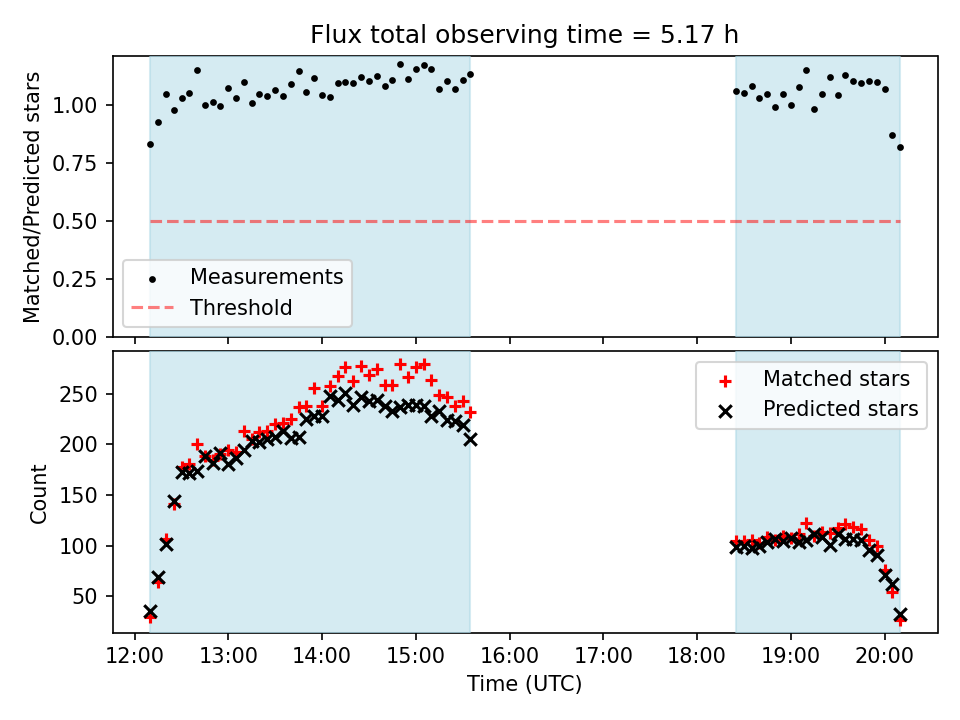 Flux total observing time = 5.17 h

Matched/Predicted stars

1.00
0.75
0.50
0.25
0.00

Measurements
Threshold

Count

250
200
150
100
50

Matched stars
Predicted stars

12:00 13:00 14:00 15:00 16:00 17:00 18:00 19:00 20:00

Time (UTC)